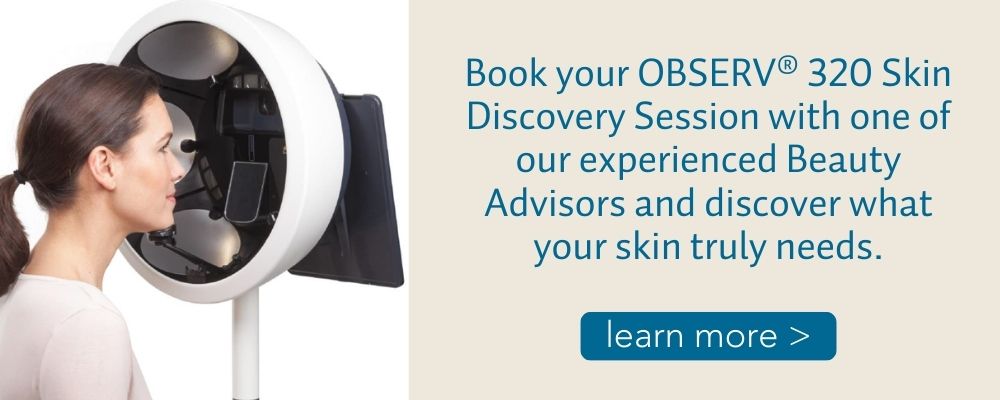 Book your OBSERV® 320 Skin Discovery Session with one of our experienced Beauty Advisors and discover what your skin truly needs.

learn more >